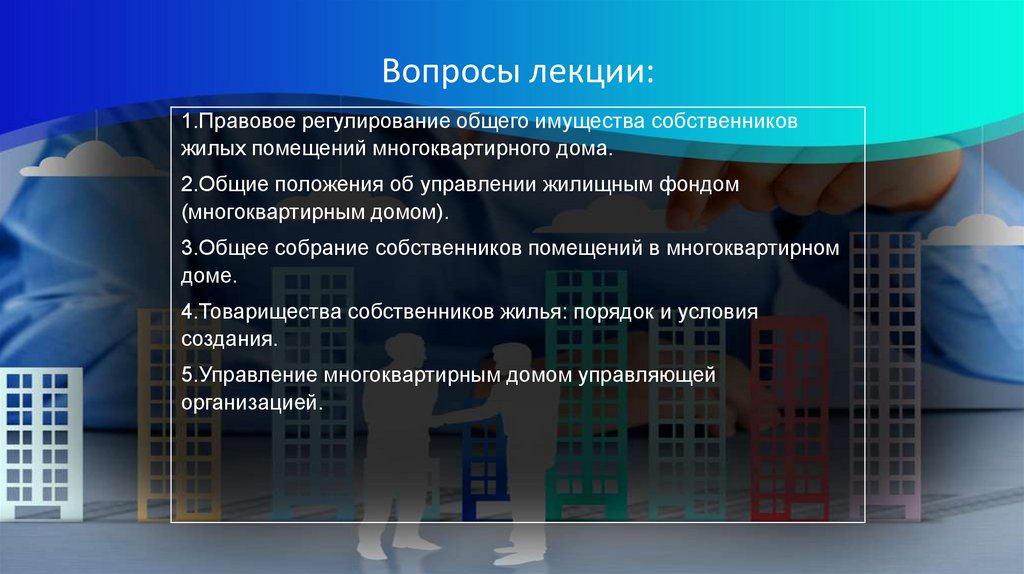 Вопросы лекции:

1.Правовое регулирование общего имущества собственников жилых помещений многоквартирного дома.

2.Общие положения об управлении жилищным фондом (многоквартирным домом).

3.Общее собрание собственников помещений в многоквартирном доме.

4.Товарищества собственников жилья: порядок и условия создания.

5.Управление многоквартирным домом управляющей организацией.